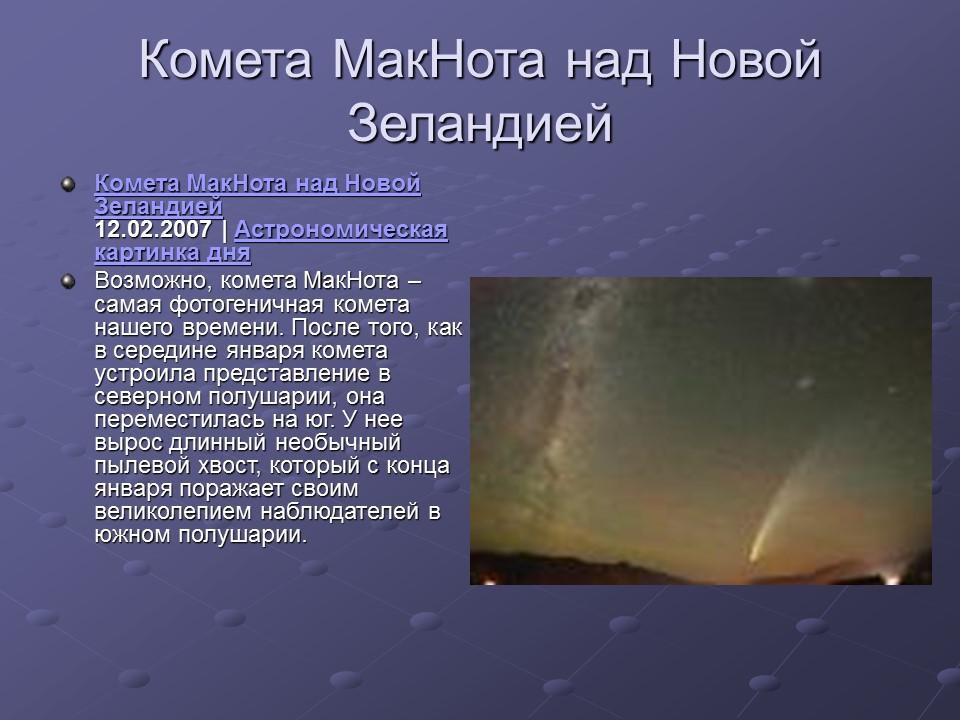 Комета МакНота над Новой Зеландией

Комета МакНота над Новой Зеландией 12.02.2007 | Астрономическая картинка дня

Возможно, комета МакНота – самая фотогеничная комета нашего времени. После того, как в середине января комета устроила представление в северном полушарии, она переместилась на юг. У нее вырос длинный необычный пылевой хвост, который с конца января поражает своим великолепием наблюдателей в южном полушарии.